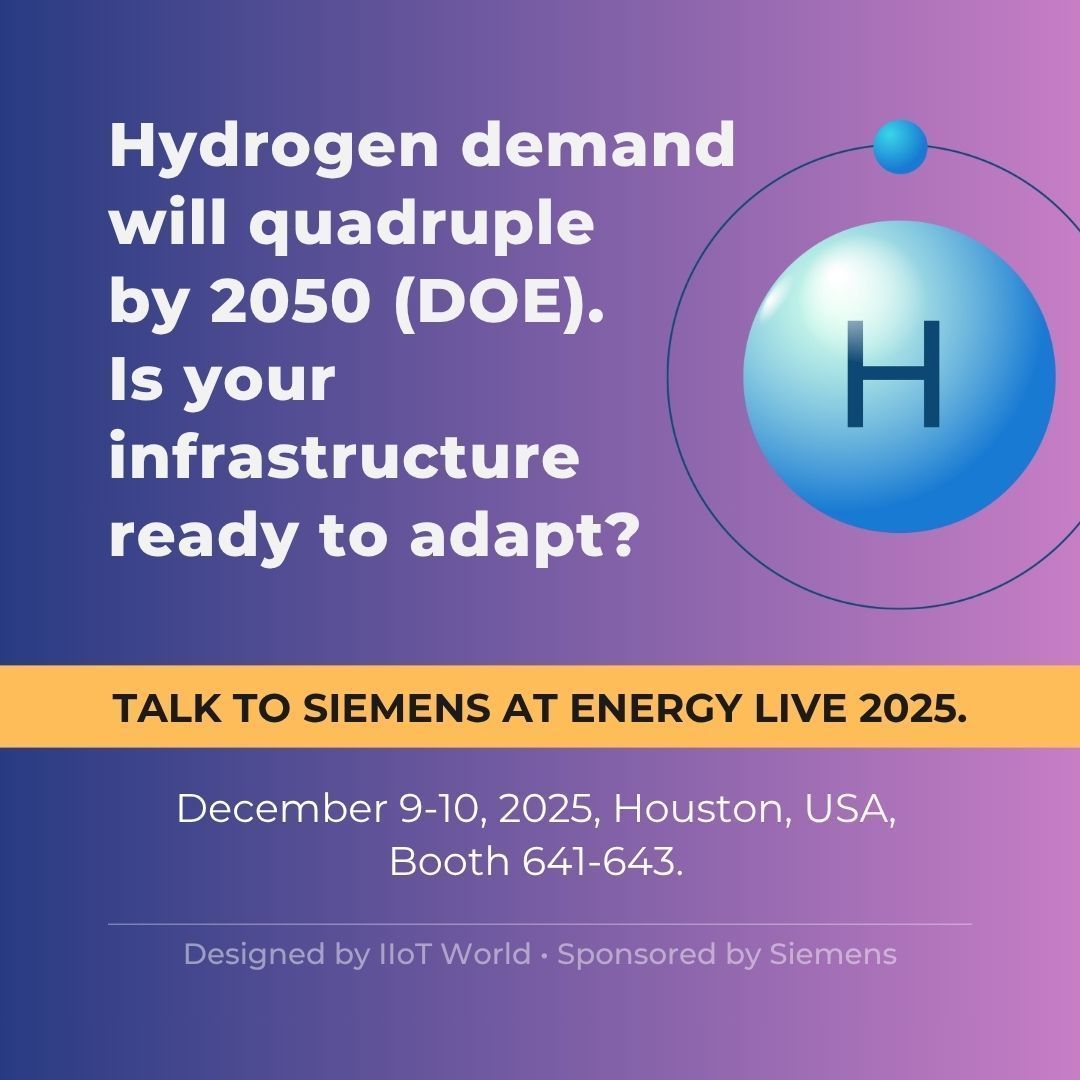 Hydrogen demand will quadruple by 2050 (DOE). Is your infrastructure ready to adapt?

H

TALK TO SIEMENS AT ENERGY LIVE 2025.

December 9-10, 2025, Houston, USA, Booth 641-643.

Designed by IIoT World • Sponsored by Siemens